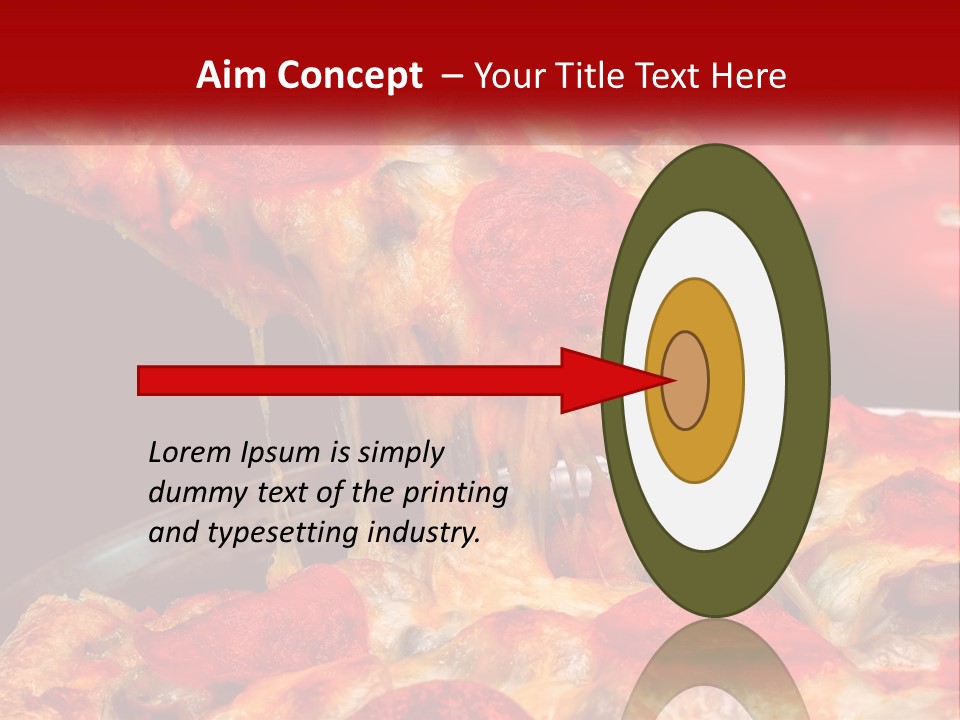 Aim Concept – Your Title Text Here

Lorem Ipsum is simply dummy text of the printing and typesetting industry.